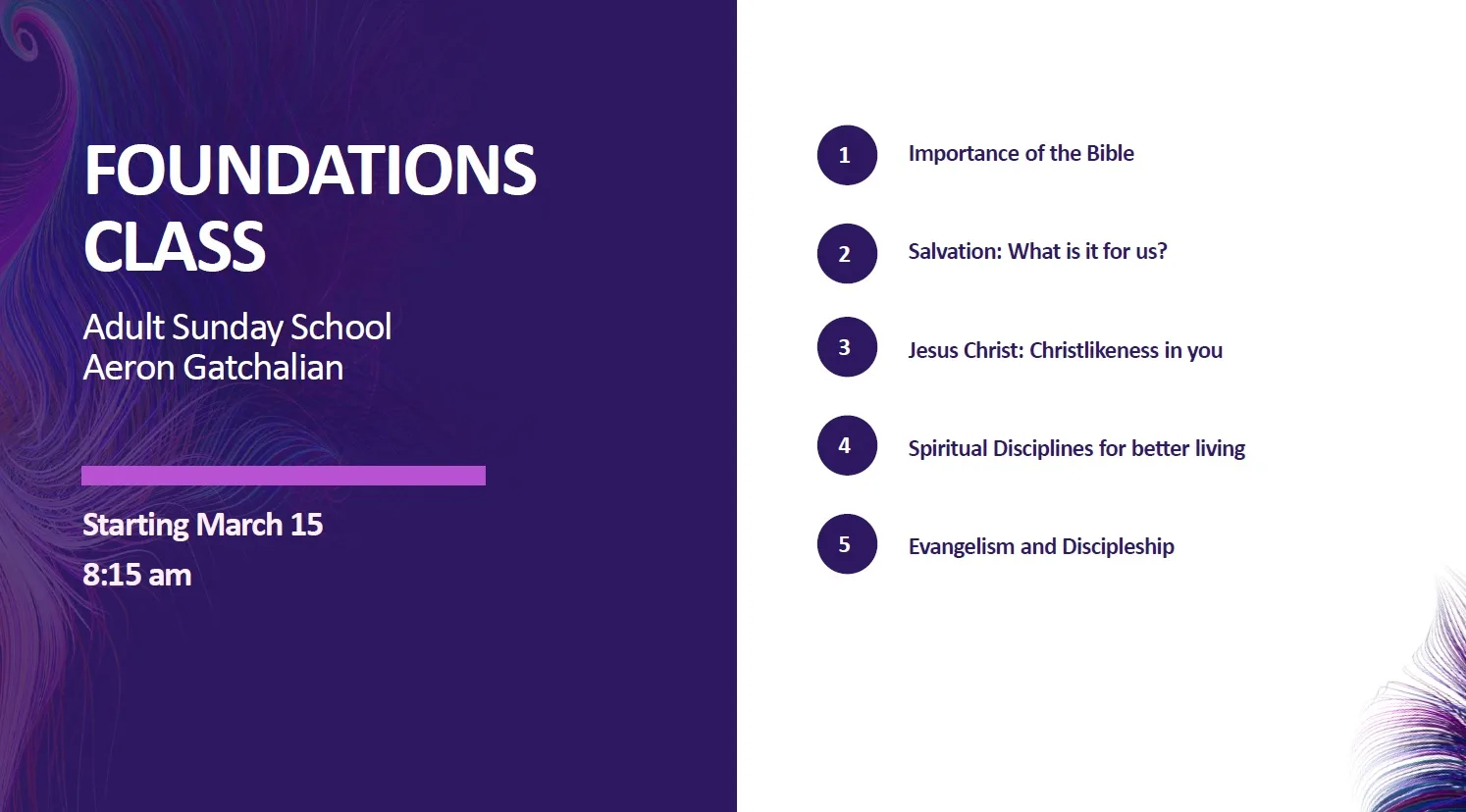 FOUNDATIONS CLASS

Adult Sunday School
Aeron Gatchalian

Starting March 15
8:15 am

1 Importance of the Bible

2 Salvation: What is it for us?

3 Jesus Christ: Christlikeness in you

4 Spiritual Disciplines for better living

5 Evangelism and Discipleship